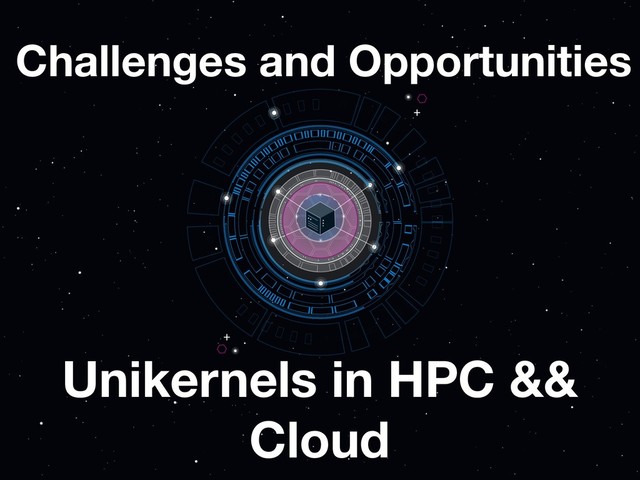 Challenges and Opportunities

Unikernels in HPC && Cloud